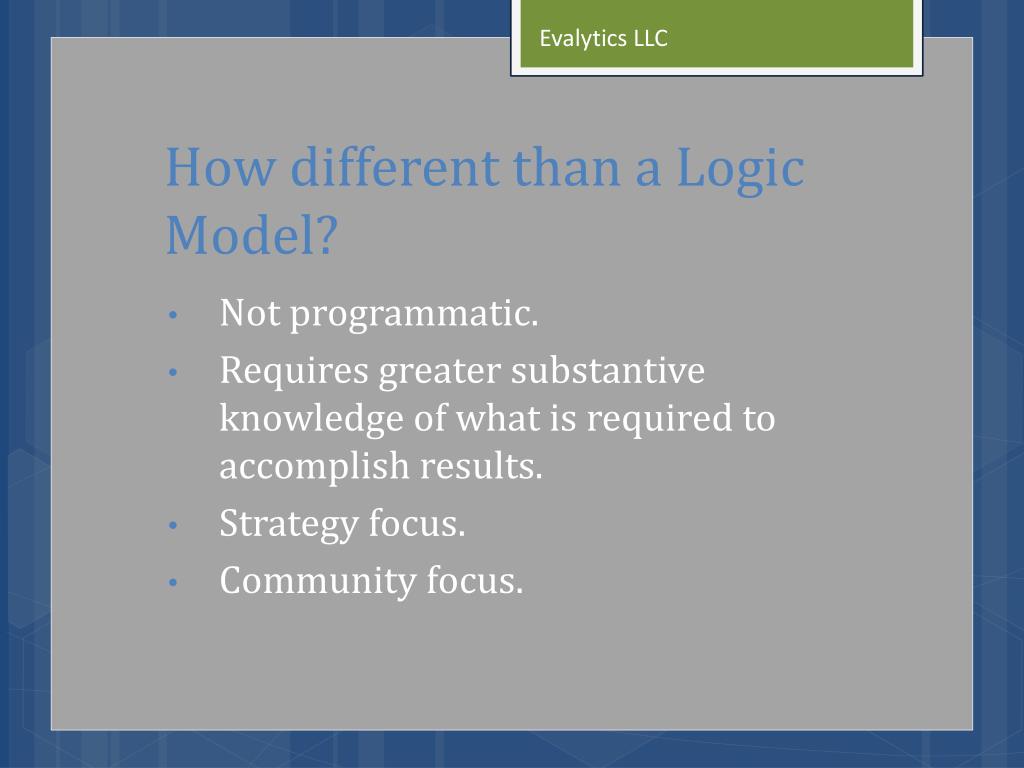 Evalytics LLC

How different than a Logic Model?

• Not programmatic.
• Requires greater substantive knowledge of what is required to accomplish results.
• Strategy focus.
• Community focus.